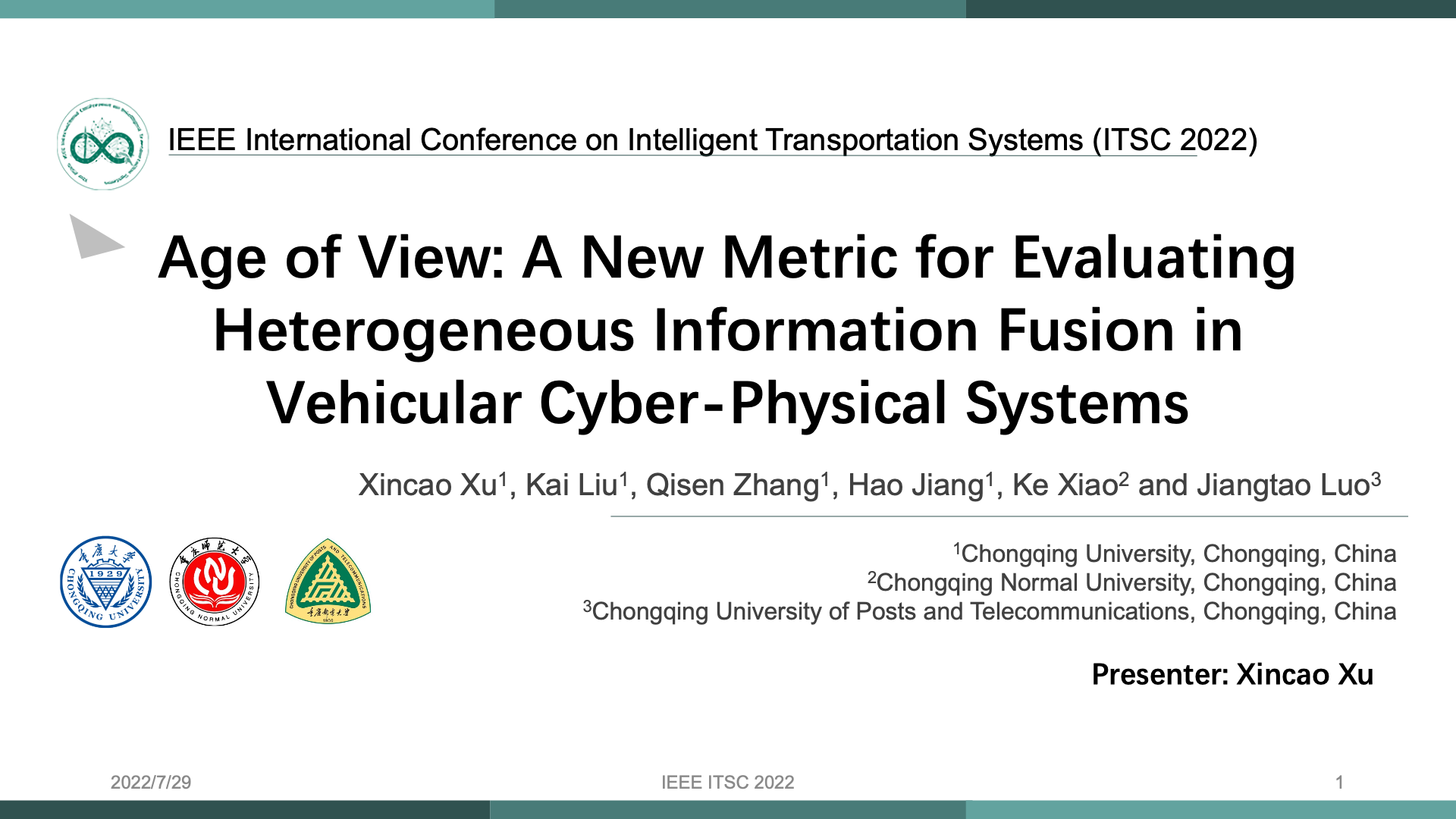 IEEE International Conference on Intelligent Transportation Systems (ITSC 2022)

Age of View: A New Metric for Evaluating Heterogeneous Information Fusion in Vehicular Cyber-Physical Systems

Xincao Xu$^1$, Kai Liu$^1$, Qisen Zhang$^1$, Hao Jiang$^1$, Ke Xiao$^2$ and Jiangtao Luo$^3$

重庆大学 1929 CHONGQING UNIVERSITY

重庆师范大学 CHONGQING NORMAL UNIVERSITY

CHONGQING UNIVERSITY OF POSTS AND TELECOMMUNICATIONS 重庆邮电大学 1950

$^1$Chongqing University, Chongqing, China
$^2$Chongqing Normal University, Chongqing, China
$^3$Chongqing University of Posts and Telecommunications, Chongqing, China

Presenter: Xincao Xu

2022/7/29

IEEE ITSC 2022

1